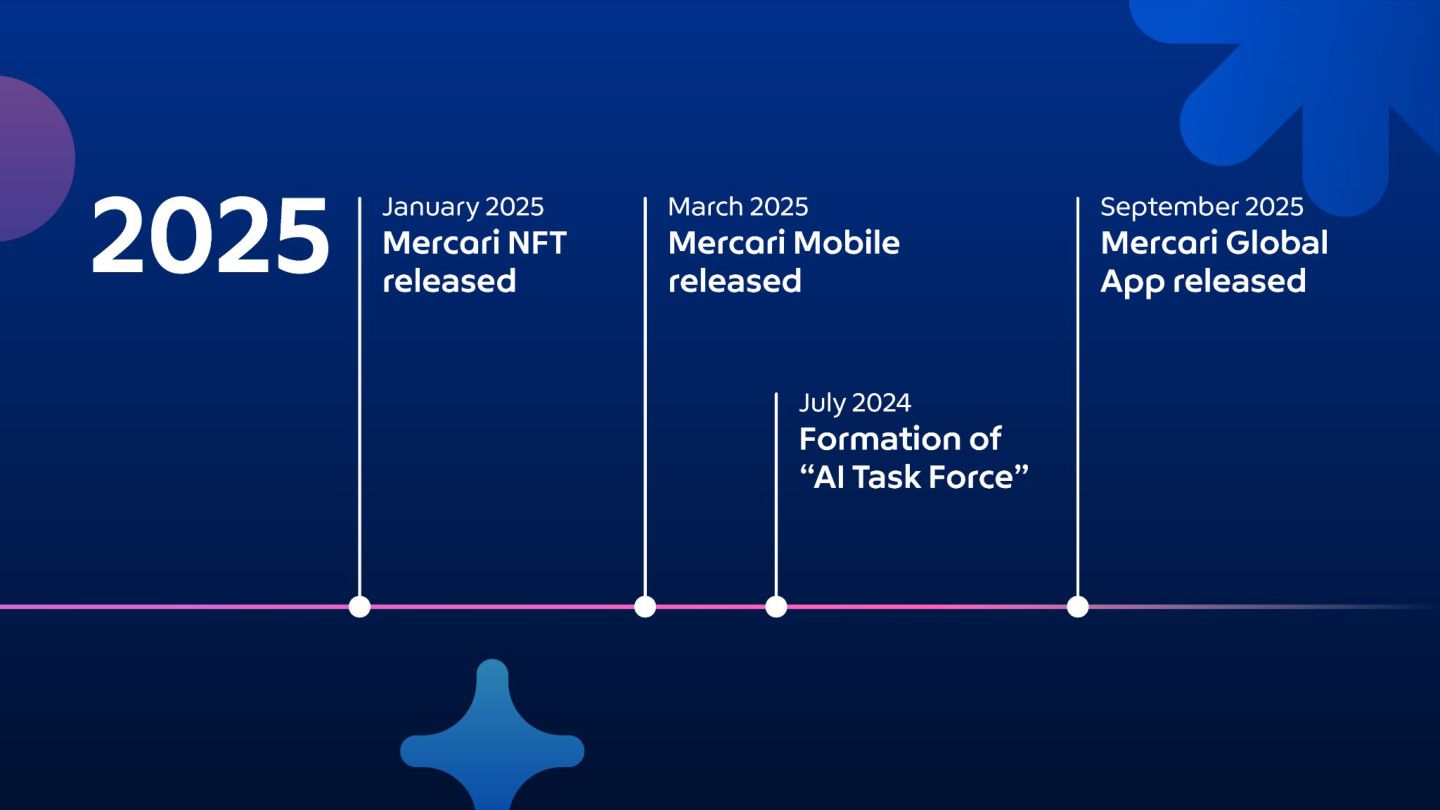 2025

January 2025
Mercari NFT released

March 2025
Mercari Mobile released

July 2024
Formation of “AI Task Force”

September 2025
Mercari Global App released